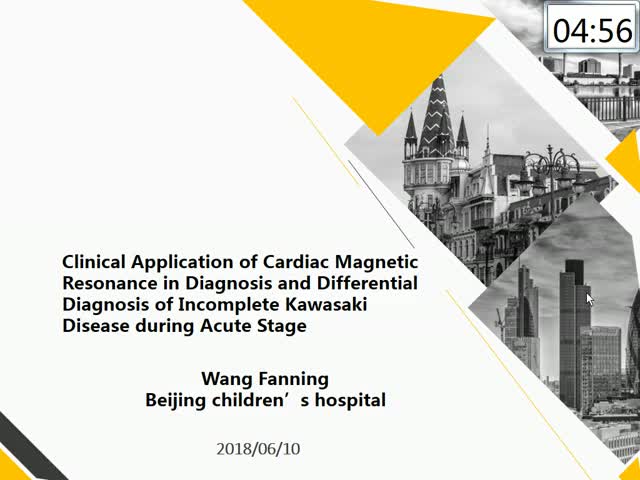 04:56

Clinical Application of Cardiac Magnetic Resonance in Diagnosis and Differential Diagnosis of Incomplete Kawasaki Disease during Acute Stage

Wang Fanning
Beijing children’s hospital

2018/06/10